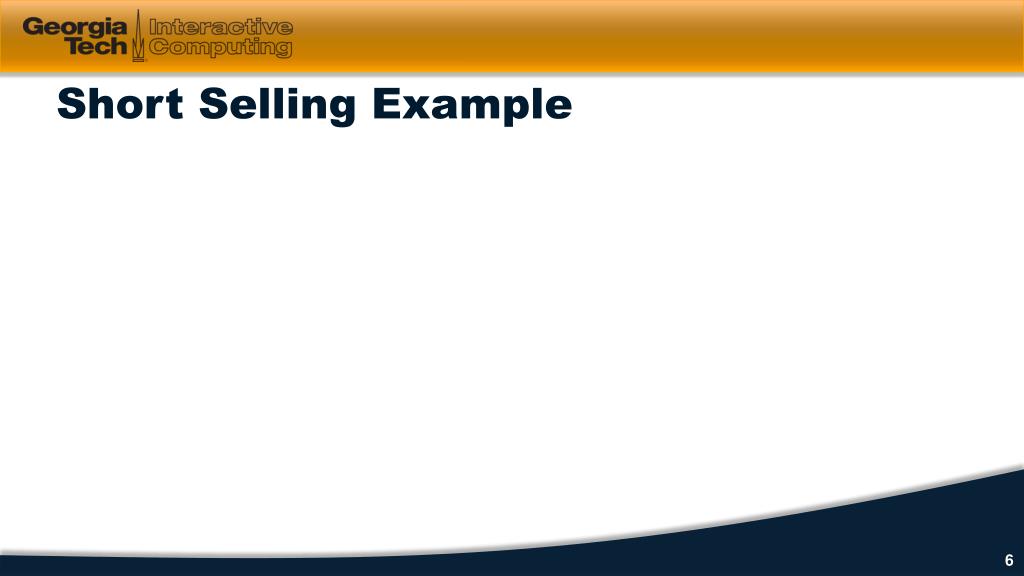 Georgia Tech Interactive Computing

Short Selling Example

6